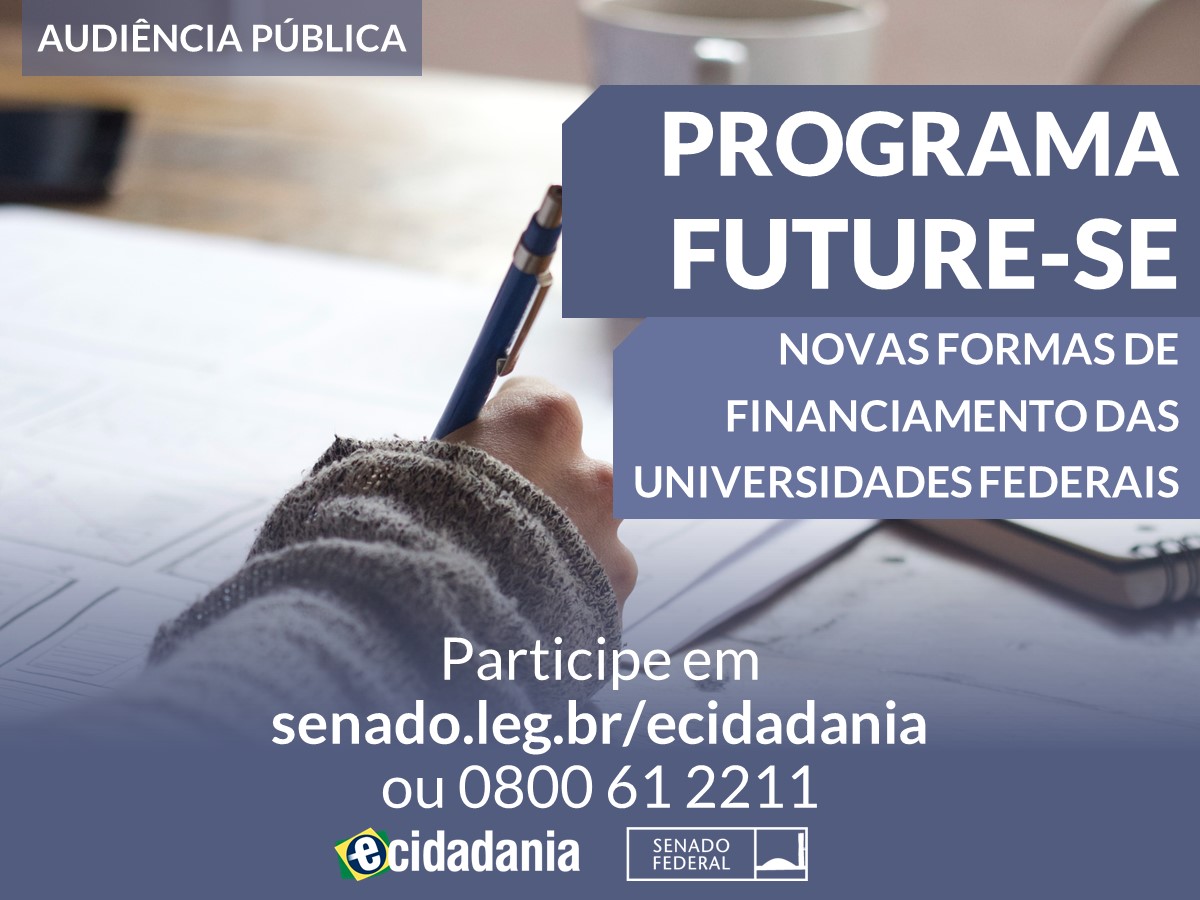 AUDIÊNCIA PÚBLICA

PROGRAMA FUTURE-SE

NOVAS FORMAS DE FINANCIAMENTO DAS UNIVERSIDADES FEDERAIS

Participe em senado.leg.br/ecidadania ou 0800 61 2211

ecidadania

SENADO FEDERAL